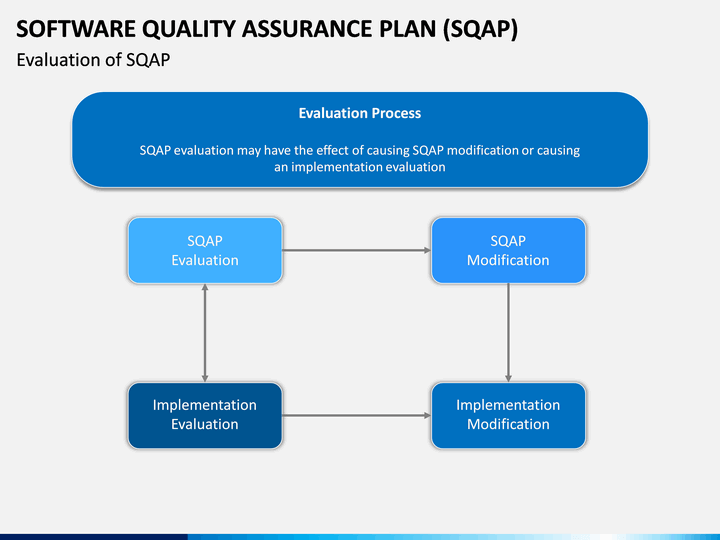 SOFTWARE QUALITY ASSURANCE PLAN (SQAP)

Evaluation of SQAP

Evaluation Process

SQAP evaluation may have the effect of causing SQAP modification or causing an implementation evaluation

SQAP Evaluation

SQAP Modification

Implementation Evaluation

Implementation Modification